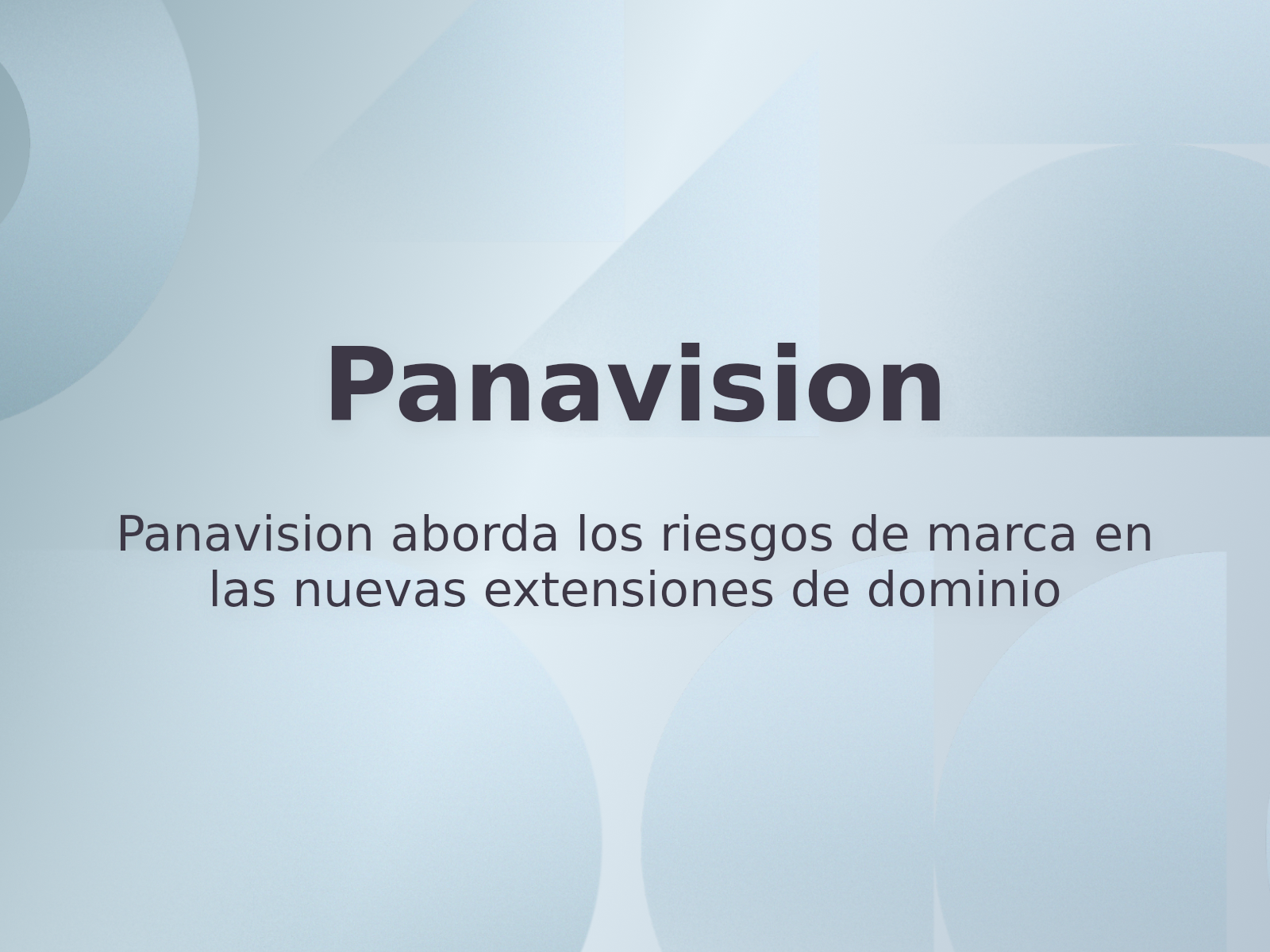 Panavision

Panavision aborda los riesgos de marca en las nuevas extensiones de dominio